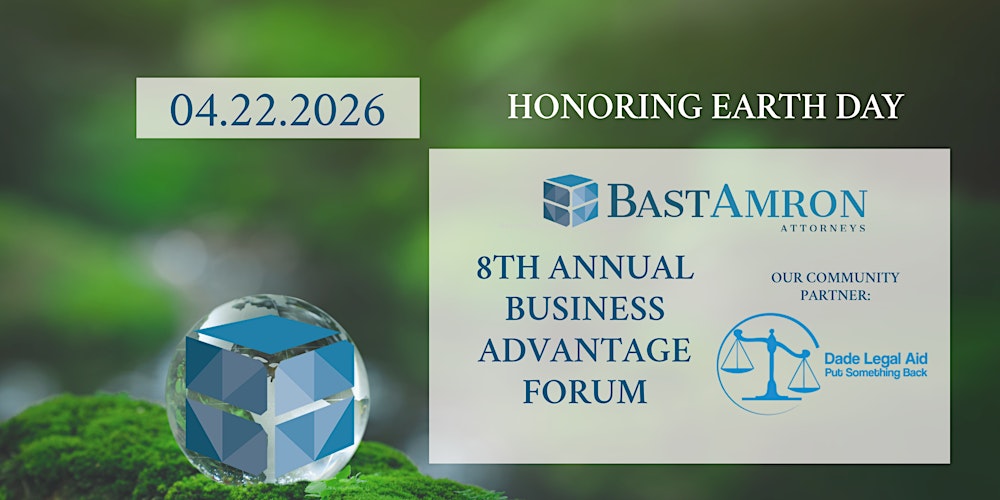 04.22.2026

HONORING EARTH DAY

BASTAMRON
ATTORNEYS

8TH ANNUAL BUSINESS ADVANTAGE FORUM

OUR COMMUNITY PARTNER:

Dade Legal Aid
Put Something Back